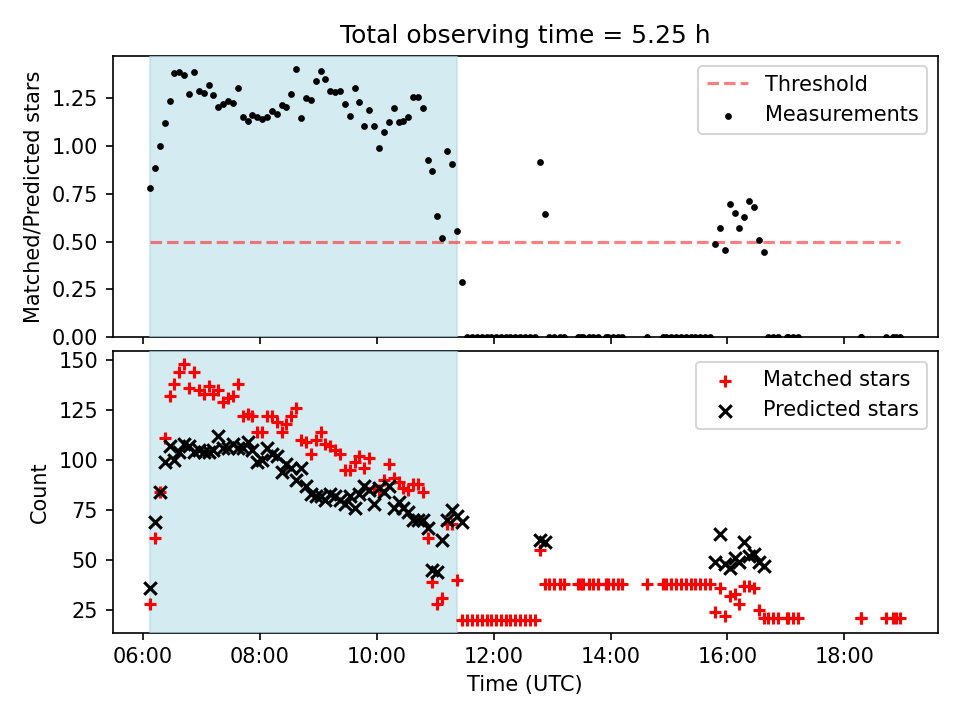 Total observing time = 5.25 h

Matched/Predicted stars

1.25
1.00
0.75
0.50
0.25
0.00

Threshold
Measurements

Count

150
125
100
75
50
25

Matched stars
Predicted stars

06:00
08:00
10:00
12:00
14:00
16:00
18:00

Time (UTC)